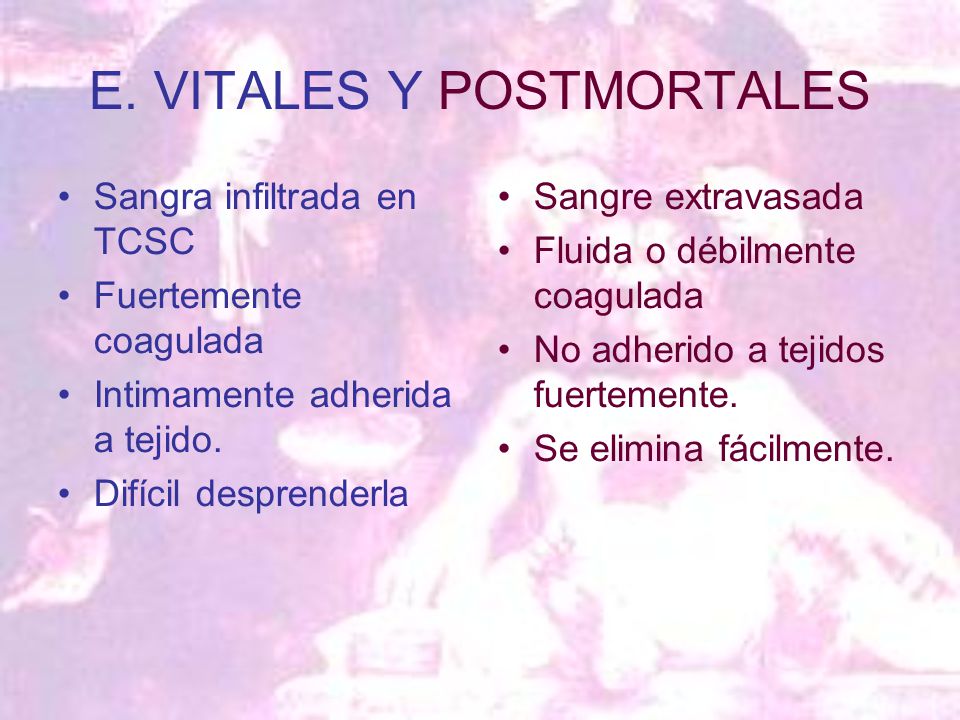 E. VITALES Y POSTMORTALES

• Sangra infiltrada en TCSC
• Fuertemente coagulada
• Intimamente adherida a tejido.
• Difícil desprenderla

• Sangre extravasada
• Fluida o débilmente coagulada
• No adherido a tejidos fuertemente.
• Se elimina fácilmente.